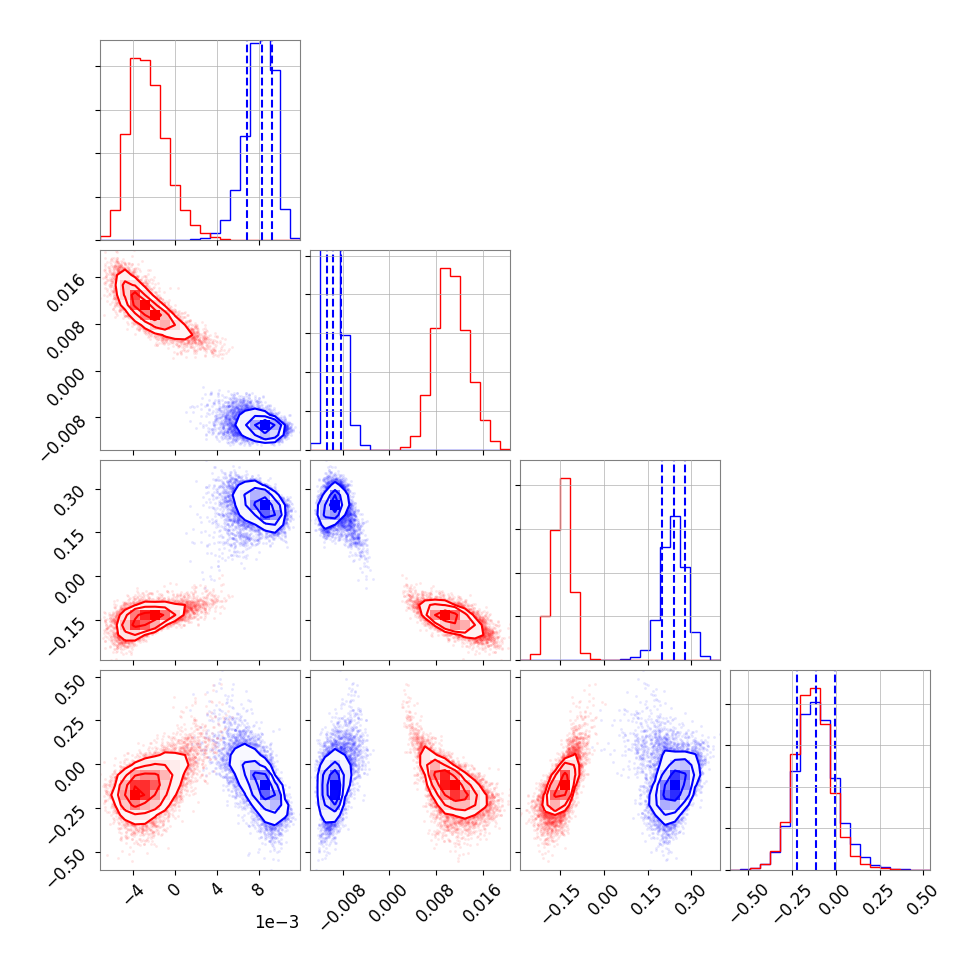 0.016
0.008
0.000
−0.008
0.30
0.15
0.00
−0.15
0.50
0.25
0.00
−0.25
−0.50
−4
0
4
8
1e−3
−0.008
0.000
0.008
0.016
−0.15
0.00
0.15
0.30
−0.50
−0.25
0.00
0.25
0.50